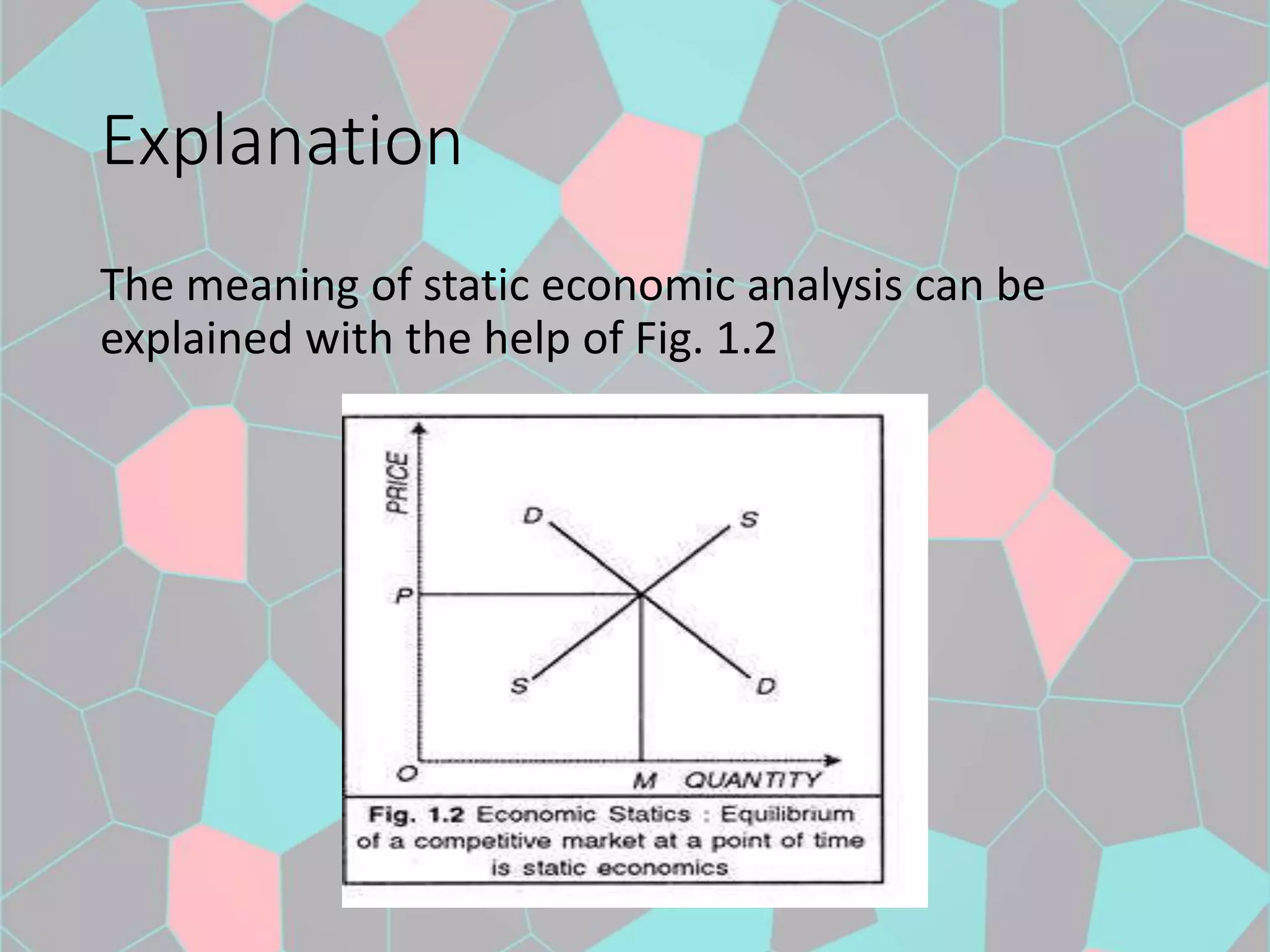 Explanation

The meaning of static economic analysis can be explained with the help of Fig. 1.2

PRICE
D
S
P
S
D
O
M
QUANTITY

Fig. 1.2 Economic Statics : Equilibrium of a competitive market at a point of time is static economics